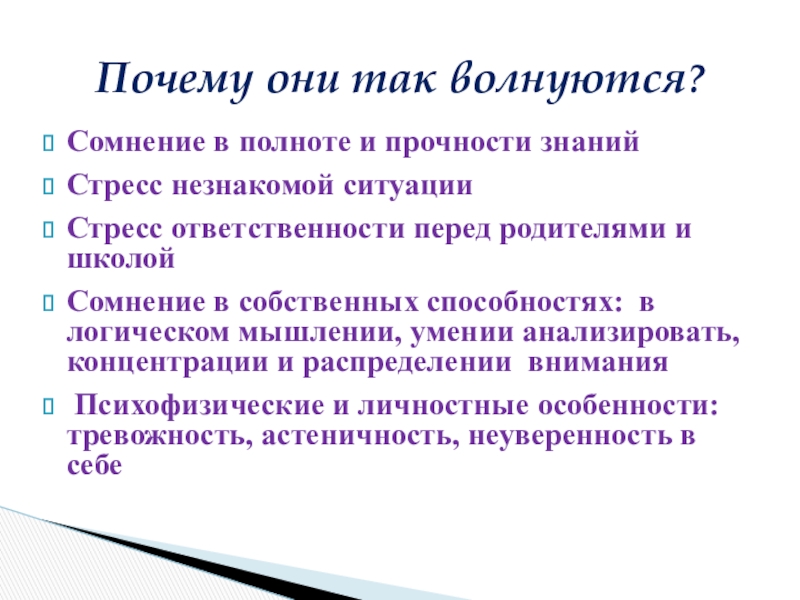 Почему они так волнуются?

Сомнение в полноте и прочности знаний

Стресс незнакомой ситуации

Стресс ответственности перед родителями и школой

Сомнение в собственных способностях: в логическом мышлении, умении анализировать, концентрации и распределении внимания

Психофизические и личностные особенности: тревожность, астеничность, неуверенность в себе